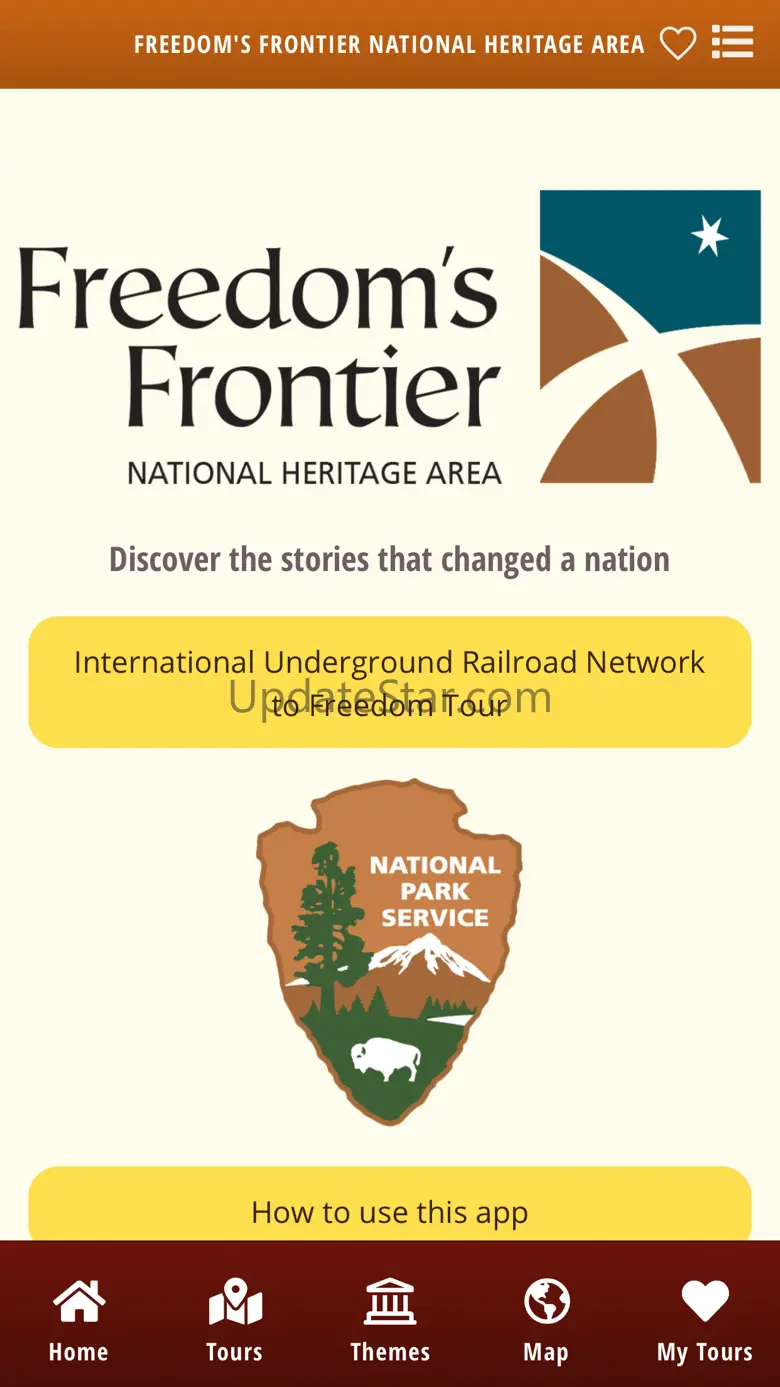 FREEDOM'S FRONTIER NATIONAL HERITAGE AREA

Freedom's Frontier
NATIONAL HERITAGE AREA

Discover the stories that changed a nation

International Underground Railroad Network to Freedom Tour

UpdateStar.com

NATIONAL PARK SERVICE

How to use this app

Home
Tours
Themes
Map
My Tours